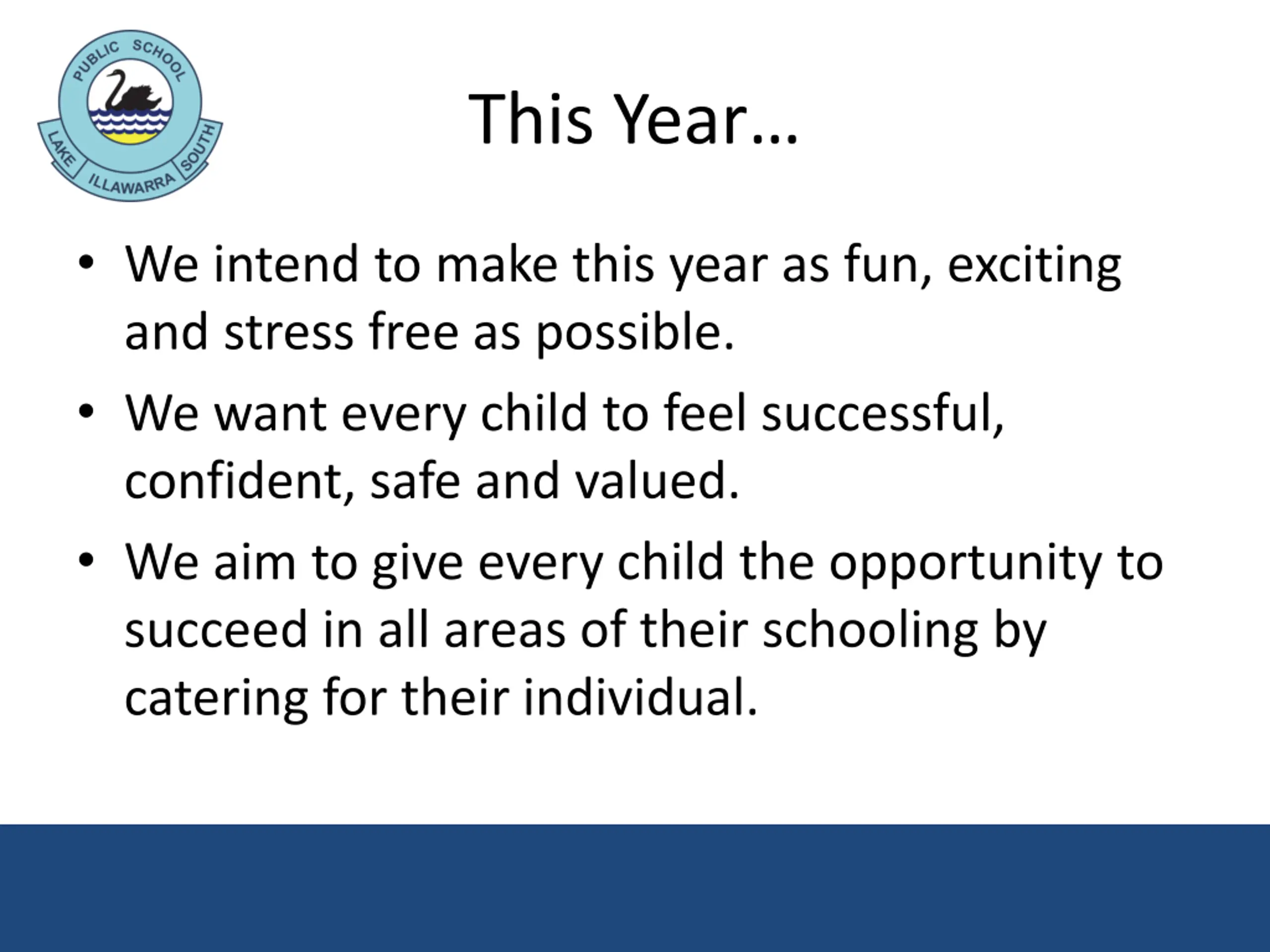 PUBLIC SCHOOL
LAKE ILLAWARRA SOUTH

This Year…

• We intend to make this year as fun, exciting and stress free as possible.

• We want every child to feel successful, confident, safe and valued.

• We aim to give every child the opportunity to succeed in all areas of their schooling by catering for their individual.